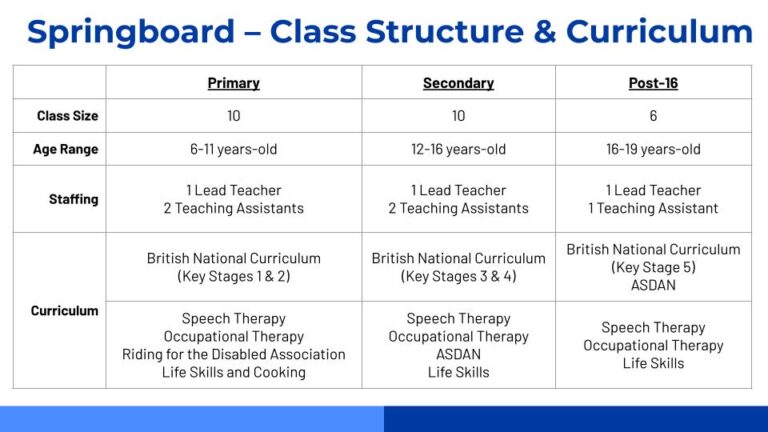 Springboard – Class Structure & Curriculum

| | Primary | Secondary | Post-16 |
|---|---|---|---|
| Class Size | 10 | 10 | 6 |
| Age Range | 6-11 years-old | 12-16 years-old | 16-19 years-old |
| Staffing | 1 Lead Teacher 2 Teaching Assistants | 1 Lead Teacher 2 Teaching Assistants | 1 Lead Teacher 1 Teaching Assistant |
| Curriculum | British National Curriculum (Key Stages 1 & 2) | British National Curriculum (Key Stages 3 & 4) | British National Curriculum (Key Stage 5) ASDAN |
| | Speech Therapy Occupational Therapy Riding for the Disabled Association Life Skills and Cooking | Speech Therapy Occupational Therapy ASDAN Life Skills | Speech Therapy Occupational Therapy Life Skills |